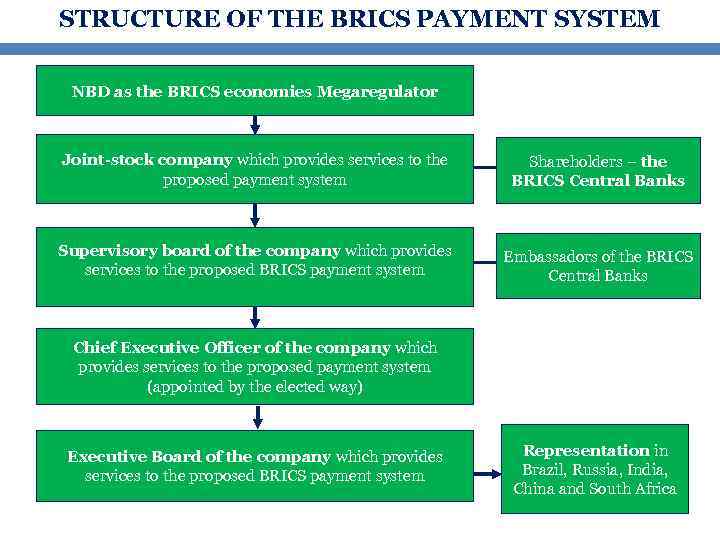 STRUCTURE OF THE BRICS PAYMENT SYSTEM

NBD as the BRICS economies Megaregulator

Joint-stock company which provides services to the proposed payment system

Shareholders – the BRICS Central Banks

Supervisory board of the company which provides services to the proposed BRICS payment system

Embassadors of the BRICS Central Banks

Chief Executive Officer of the company which provides services to the proposed payment system (appointed by the elected way)

Executive Board of the company which provides services to the proposed BRICS payment system

Representation in Brazil, Russia, India, China and South Africa